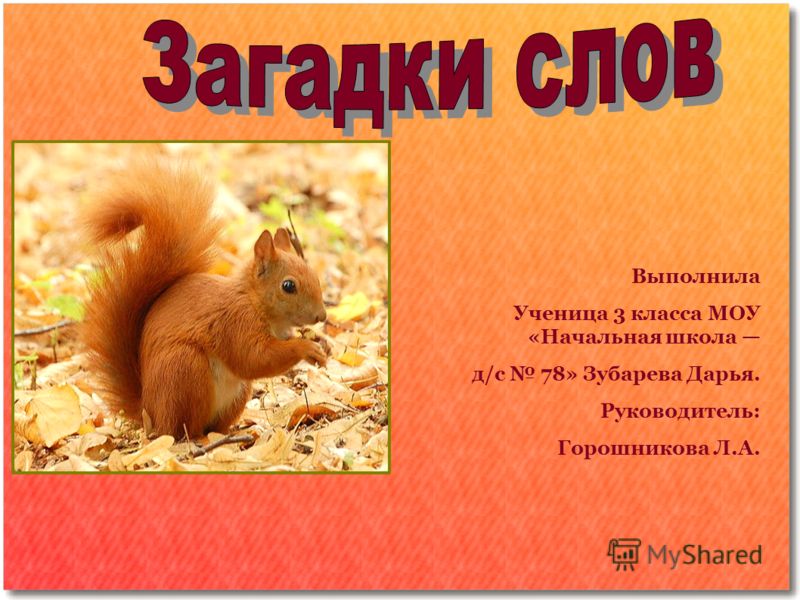 Загадки слов

Выполнила

Ученица 3 класса МОУ «Начальная школа —

д/с № 78» Зубарева Дарья.

Руководитель:

Горошникова Л.А.

MyShared